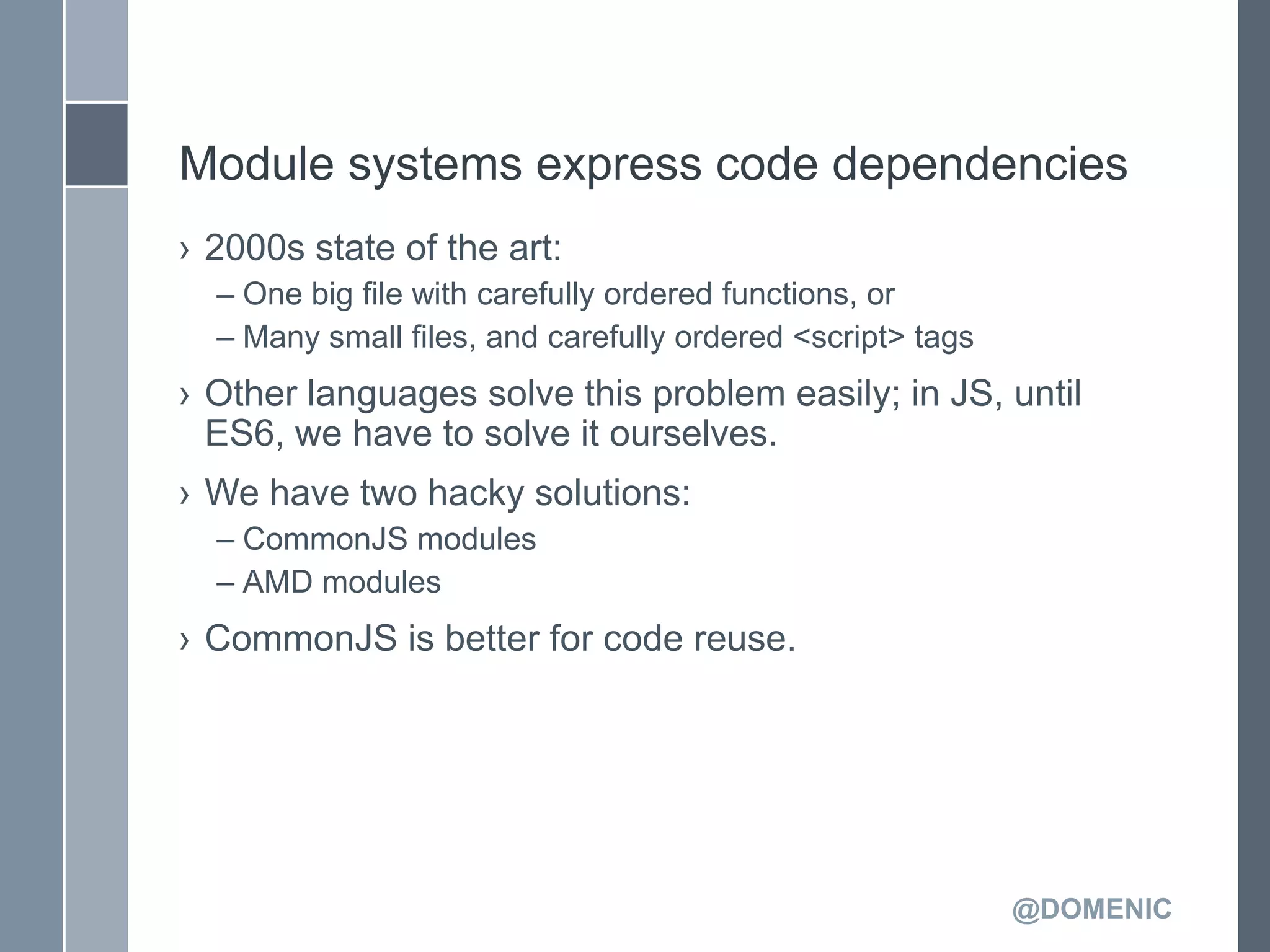 Module systems express code dependencies

› 2000s state of the art:
– One big file with carefully ordered functions, or
– Many small files, and carefully ordered <script> tags

› Other languages solve this problem easily; in JS, until ES6, we have to solve it ourselves.

› We have two hacky solutions:
– CommonJS modules
– AMD modules

› CommonJS is better for code reuse.

@DOMENIC